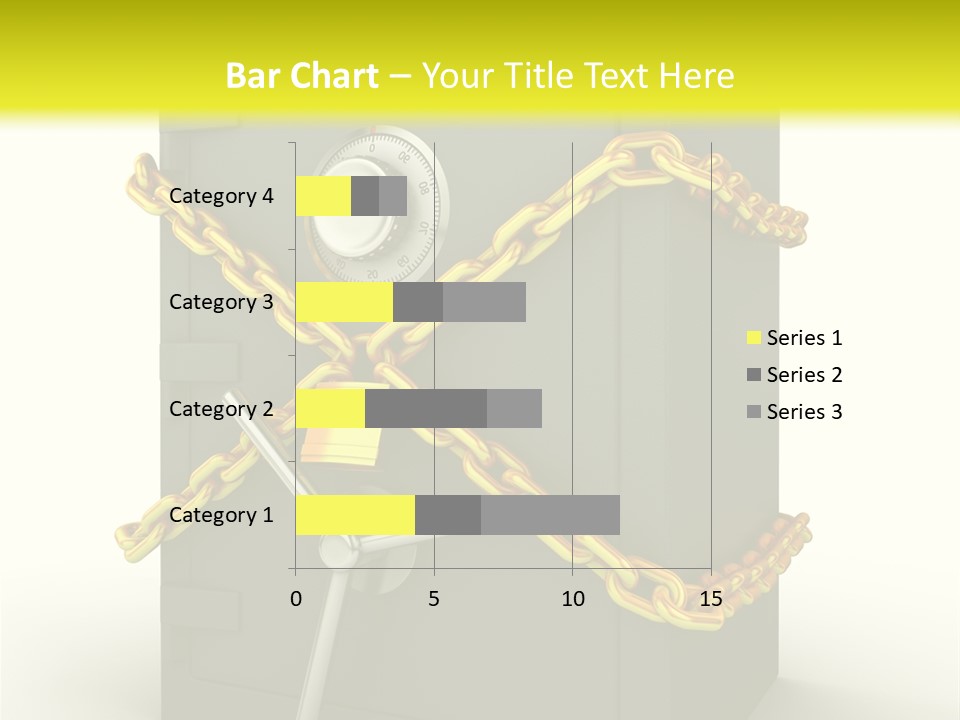 Bar Chart – Your Title Text Here

Category 4
Category 3
Category 2
Category 1

0 5 10 15

Series 1
Series 2
Series 3